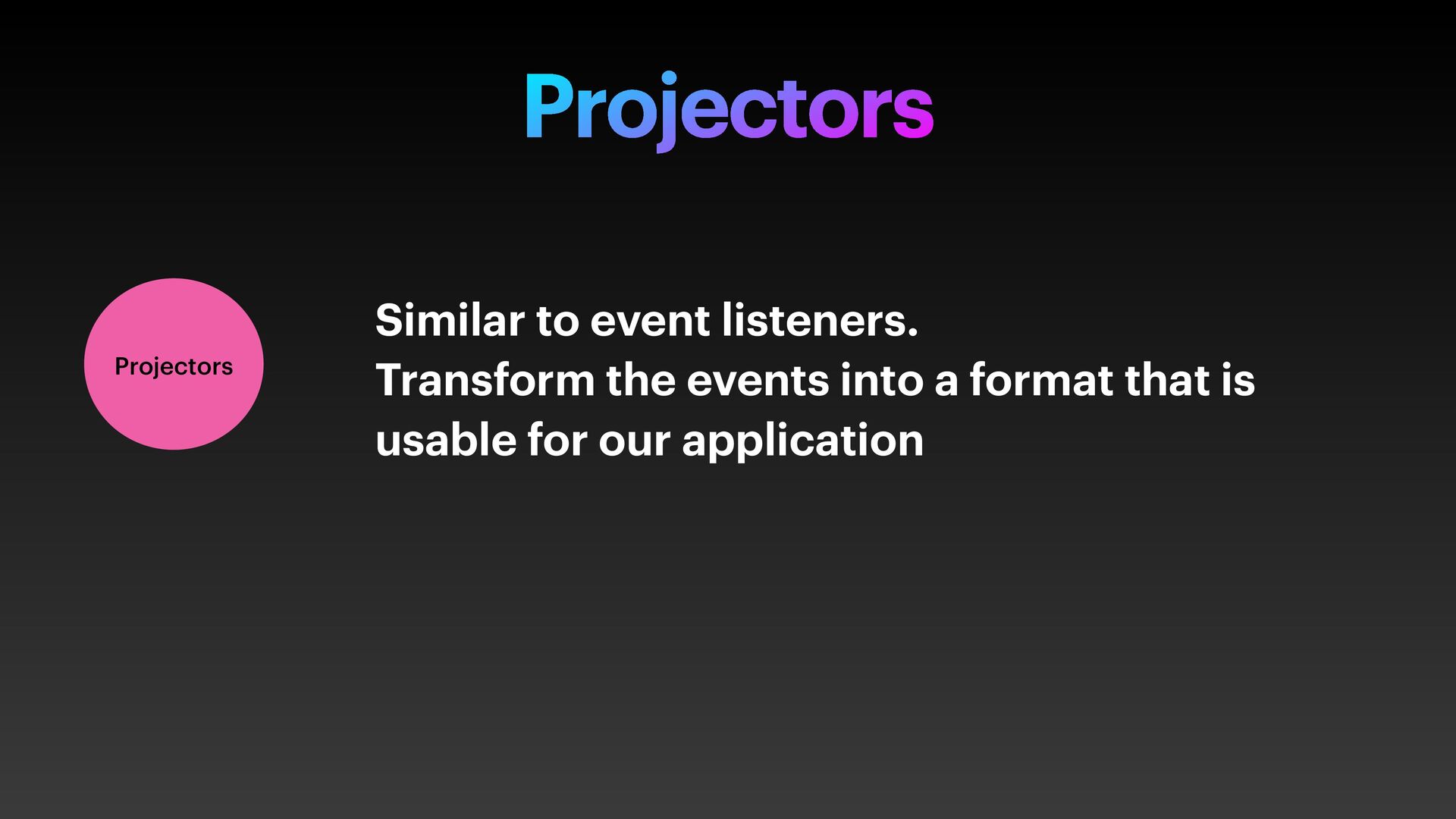 Projectors

Projectors

Similar to event listeners.
Transform the events into a format that is usable for our application